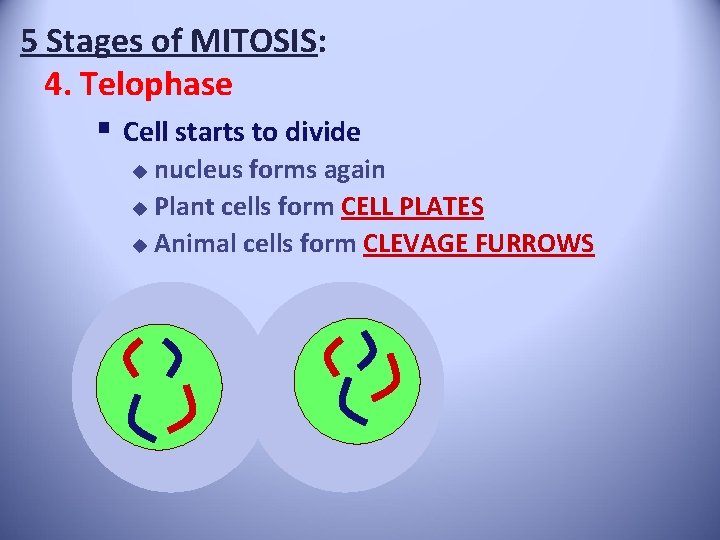 5 Stages of MITOSIS:
4. Telophase

Cell starts to divide

nucleus forms again

Plant cells form CELL PLATES

Animal cells form CLEVAGE FURROWS